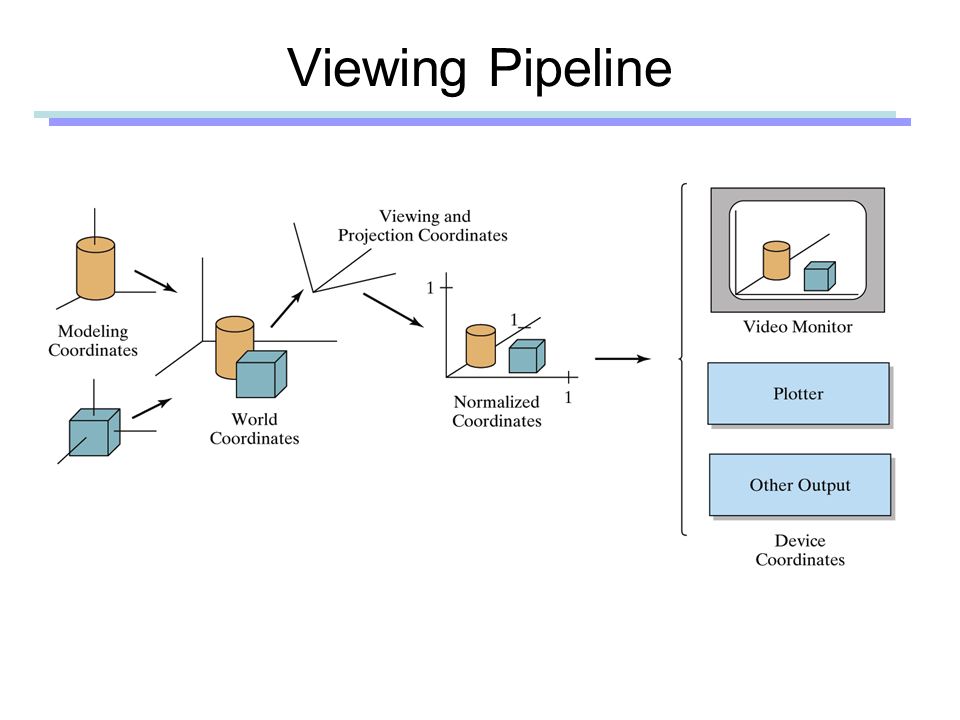 Viewing Pipeline

Modeling Coordinates

World Coordinates

Viewing and Projection Coordinates

1

1

1

Normalized Coordinates

Video Monitor

Plotter

Other Output

Device Coordinates